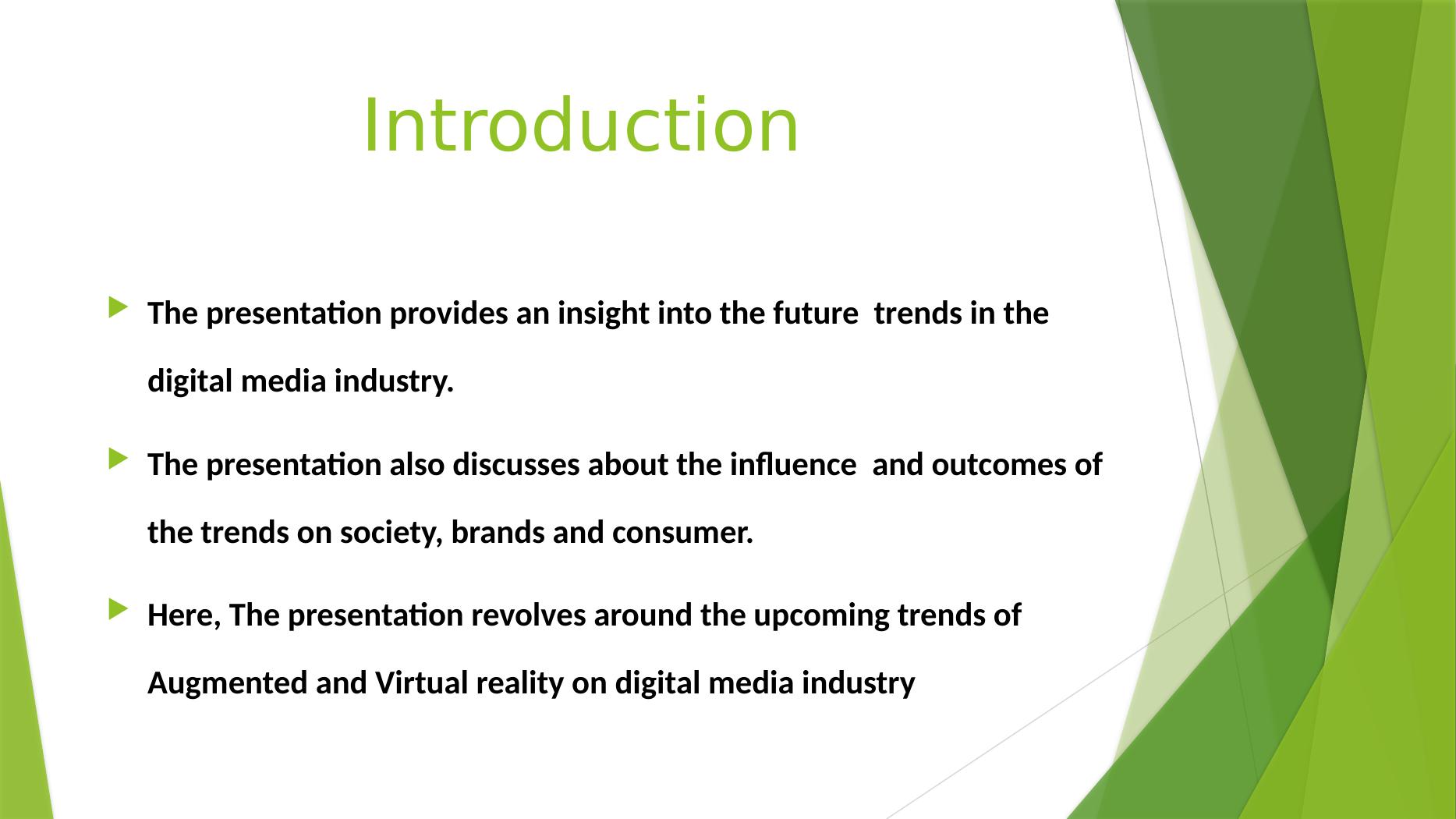 Introduction

The presentation provides an insight into the future trends in the digital media industry.

The presentation also discusses about the influence and outcomes of the trends on society, brands and consumer.

Here, The presentation revolves around the upcoming trends of Augmented and Virtual reality on digital media industry